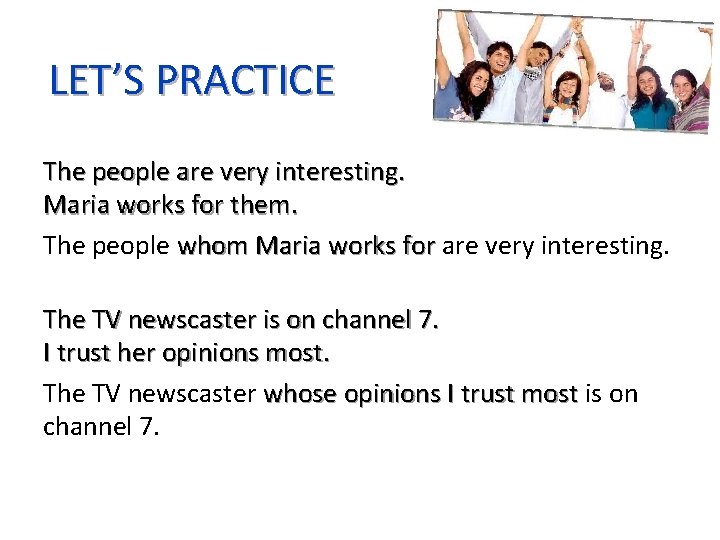 LET'S PRACTICE

The people are very interesting.
Maria works for them.

The people whom Maria works for are very interesting.

The TV newscaster is on channel 7.
I trust her opinions most.

The TV newscaster whose opinions I trust most is on channel 7.